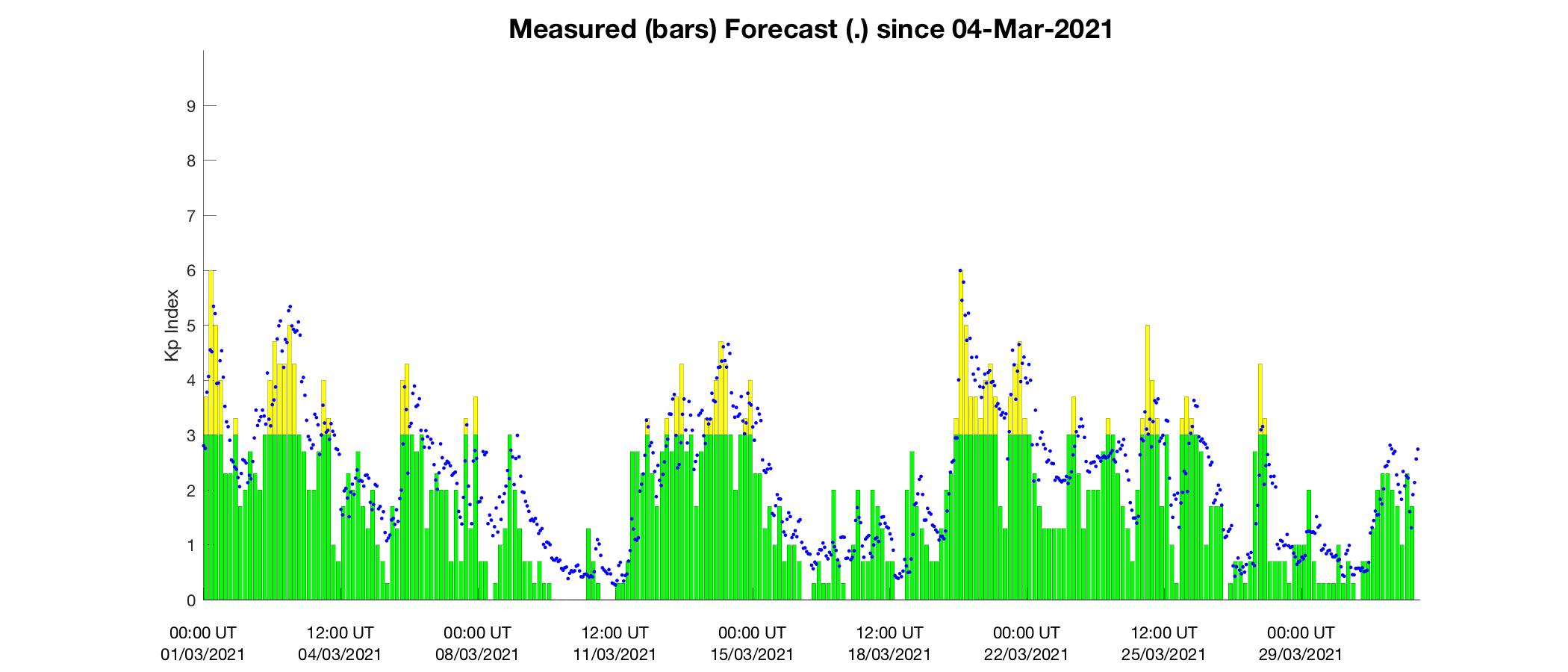 Measured (bars) Forecast (.) since 04-Mar-2021

Kp Index

9
8
7
6
5
4
3
2
1
0

00:00 UT 01/03/2021
12:00 UT 04/03/2021
00:00 UT 08/03/2021
12:00 UT 11/03/2021
00:00 UT 15/03/2021
12:00 UT 18/03/2021
00:00 UT 22/03/2021
12:00 UT 25/03/2021
00:00 UT 29/03/2021